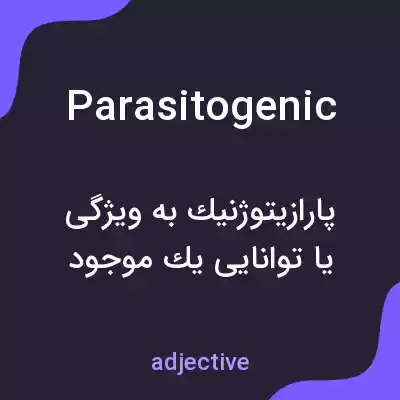 Parasitogenic

پارازیتوژنیك به ویژگی یا توانایی یك موجود

adjective